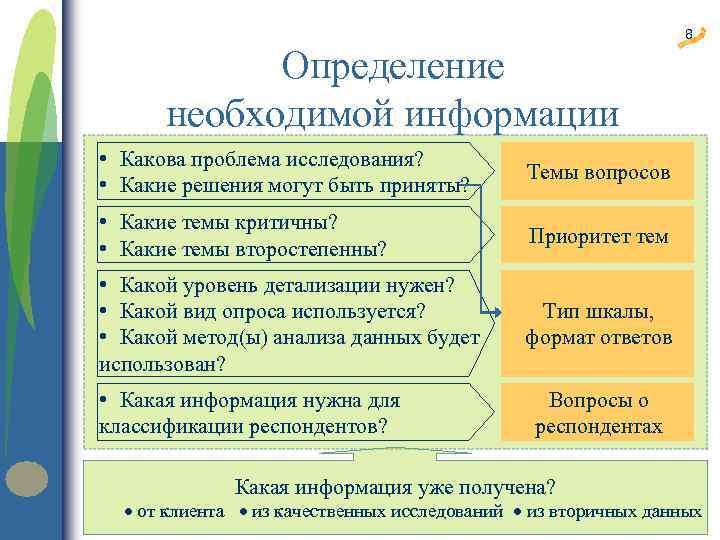 8

Определение необходимой информации

• Какова проблема исследования?
• Какие решения могут быть приняты?

Темы вопросов

• Какие темы критичны?
• Какие темы второстепенны?

Приоритет тем

• Какой уровень детализации нужен?
• Какой вид опроса используется?
• Какой метод(ы) анализа данных будет использован?

Тип шкалы, формат ответов

• Какая информация нужна для классификации респондентов?

Вопросы о респондентах

Какая информация уже получена?
• от клиента • из качественных исследований • из вторичных данных